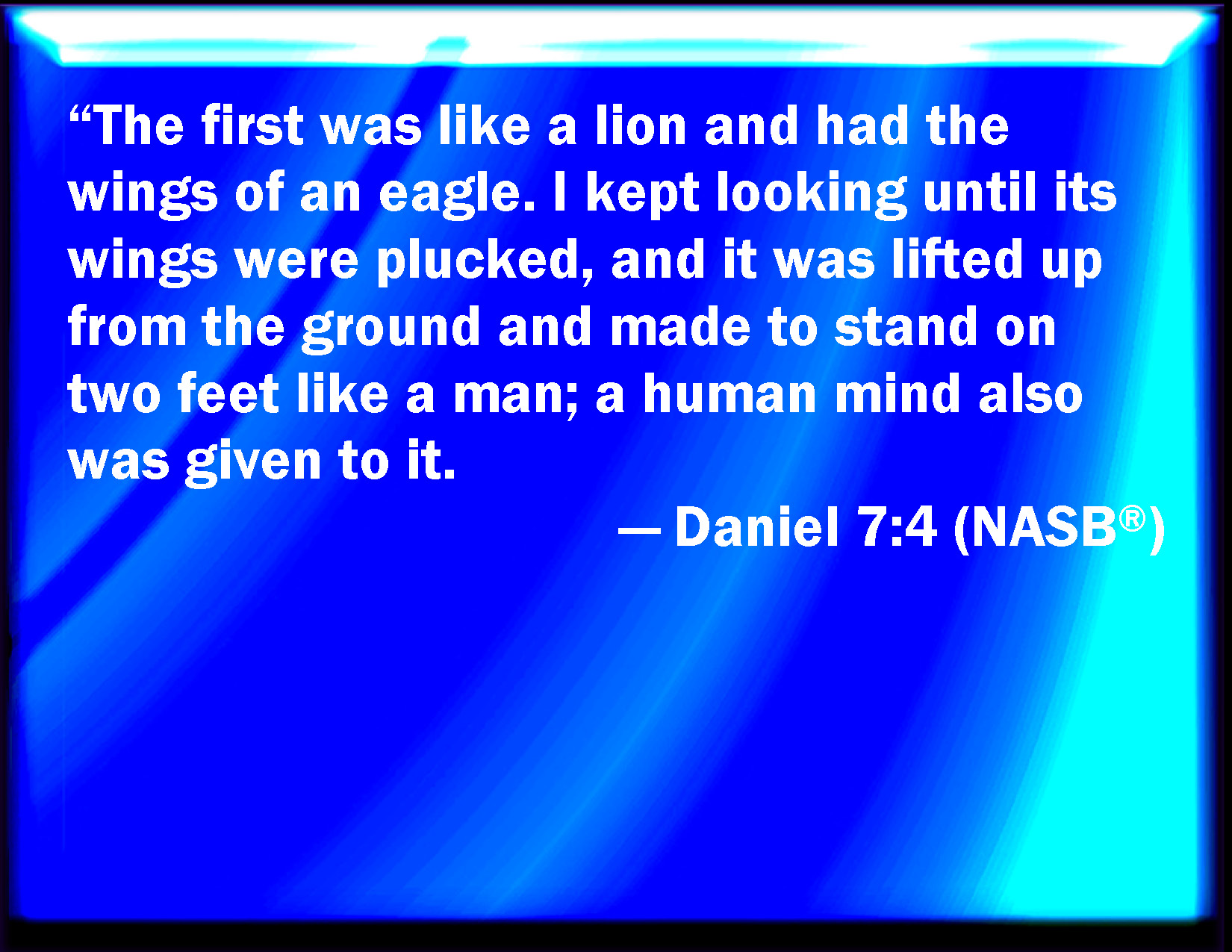 “The first was like a lion and had the wings of an eagle. I kept looking until its wings were plucked, and it was lifted up from the ground and made to stand on two feet like a man; a human mind also was given to it.

— Daniel 7:4 (NASB®)